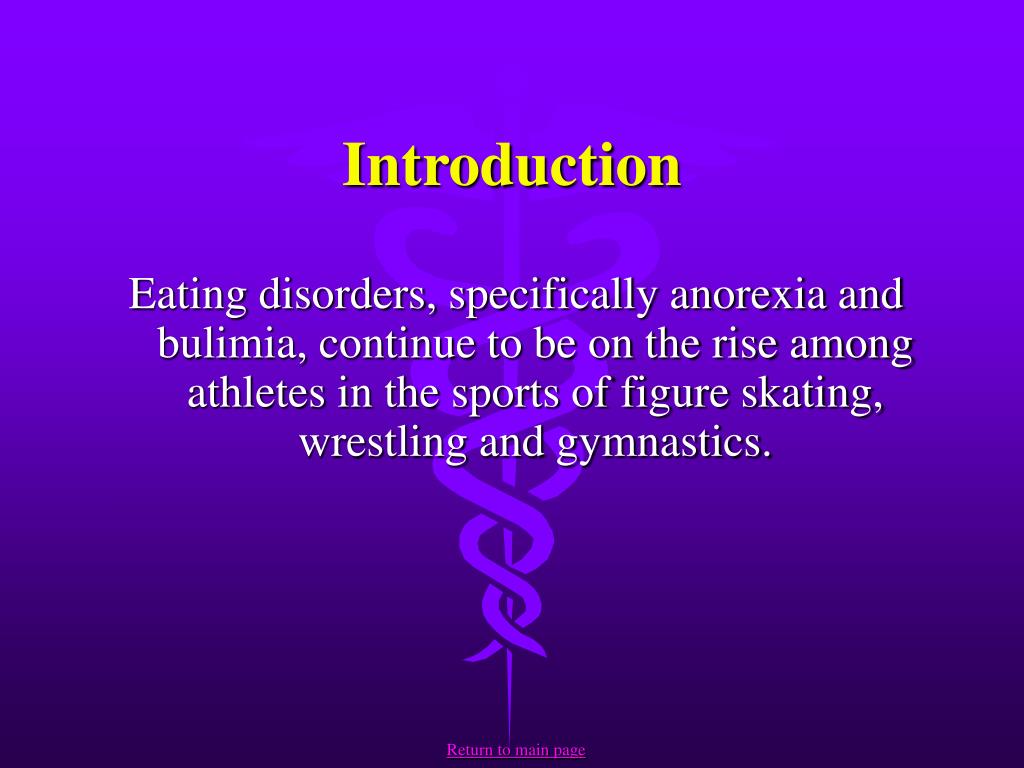 Introduction

Eating disorders, specifically anorexia and bulimia, continue to be on the rise among athletes in the sports of figure skating, wrestling and gymnastics.

Return to main page